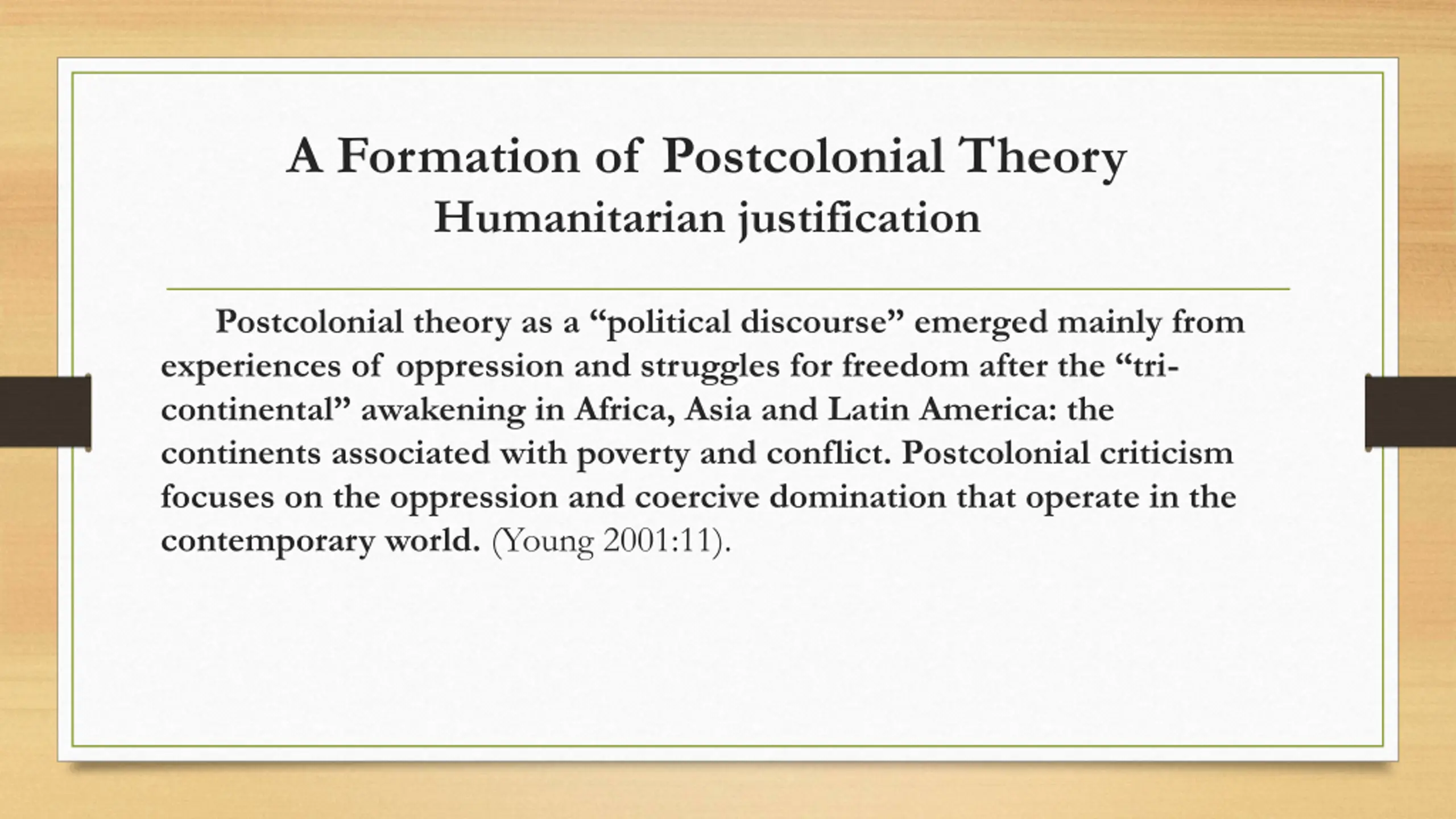 A Formation of Postcolonial Theory
Humanitarian justification

Postcolonial theory as a “political discourse” emerged mainly from experiences of oppression and struggles for freedom after the “tri-continental” awakening in Africa, Asia and Latin America: the continents associated with poverty and conflict. Postcolonial criticism focuses on the oppression and coercive domination that operate in the contemporary world. (Young 2001:11).